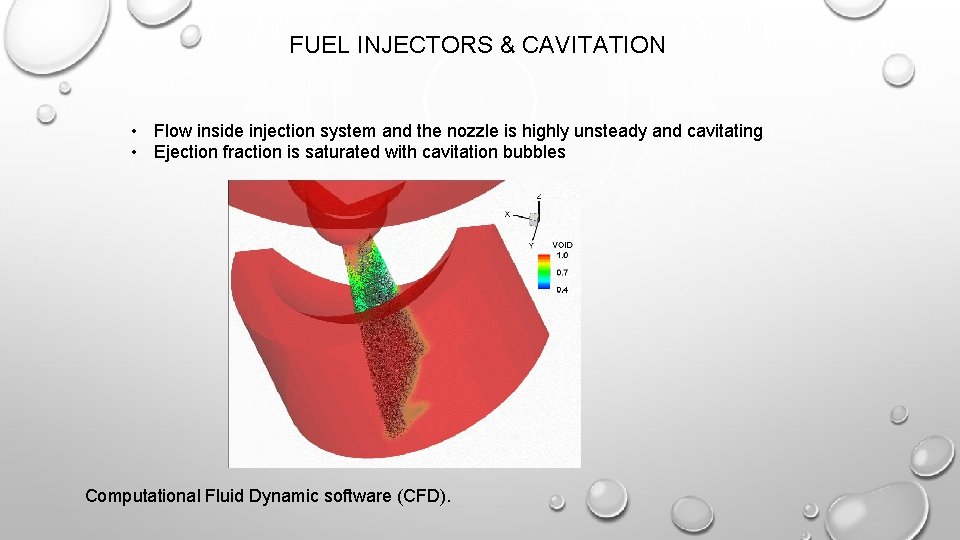 FUEL INJECTORS & CAVITATION

• Flow inside injection system and the nozzle is highly unsteady and cavitating
• Ejection fraction is saturated with cavitation bubbles

Z
X
Y
VOID
1.0
0.7
0.4

Computational Fluid Dynamic software (CFD).